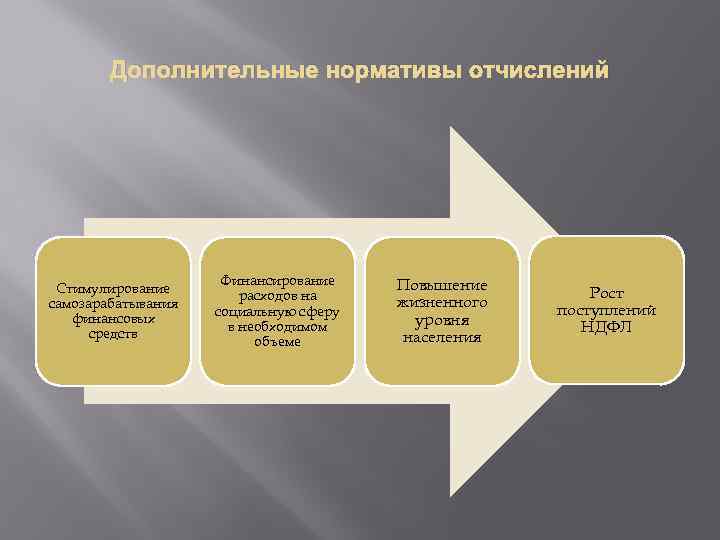 Дополнительные нормативы отчислений

Стимулирование самозарабатывания финансовых средств

Финансирование расходов на социальную сферу в необходимом объеме

Повышение жизненного уровня населения

Рост поступлений НДФЛ